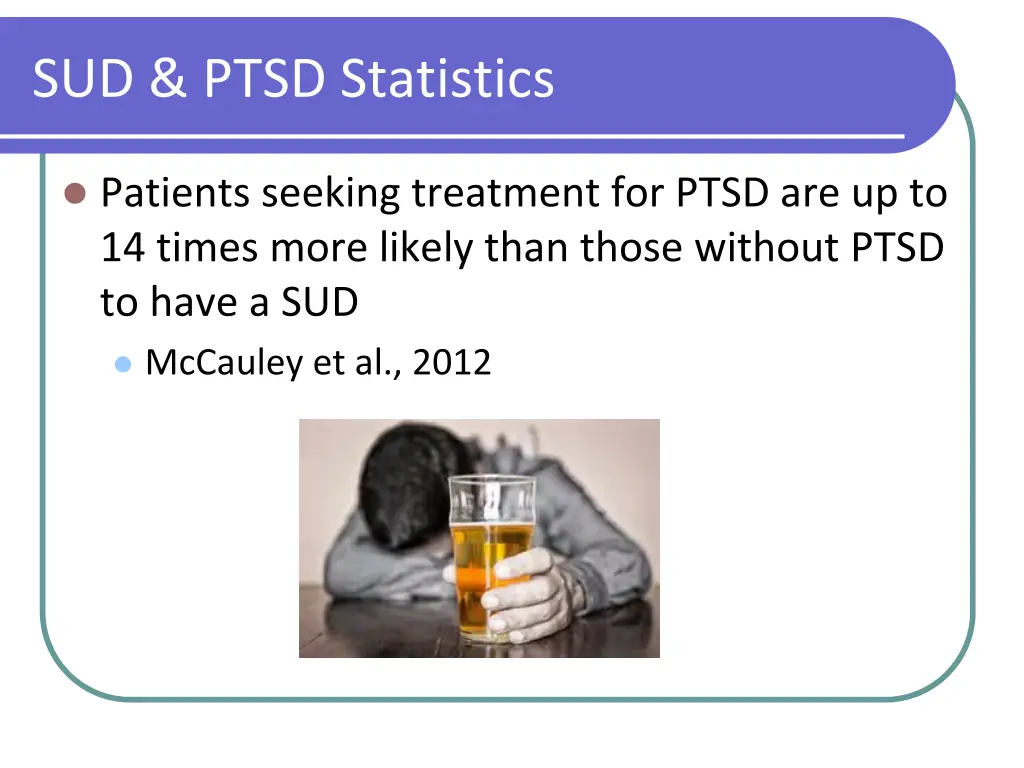 SUD & PTSD Statistics

Patients seeking treatment for PTSD are up to 14 times more likely than those without PTSD to have a SUD

McCauley et al., 2012